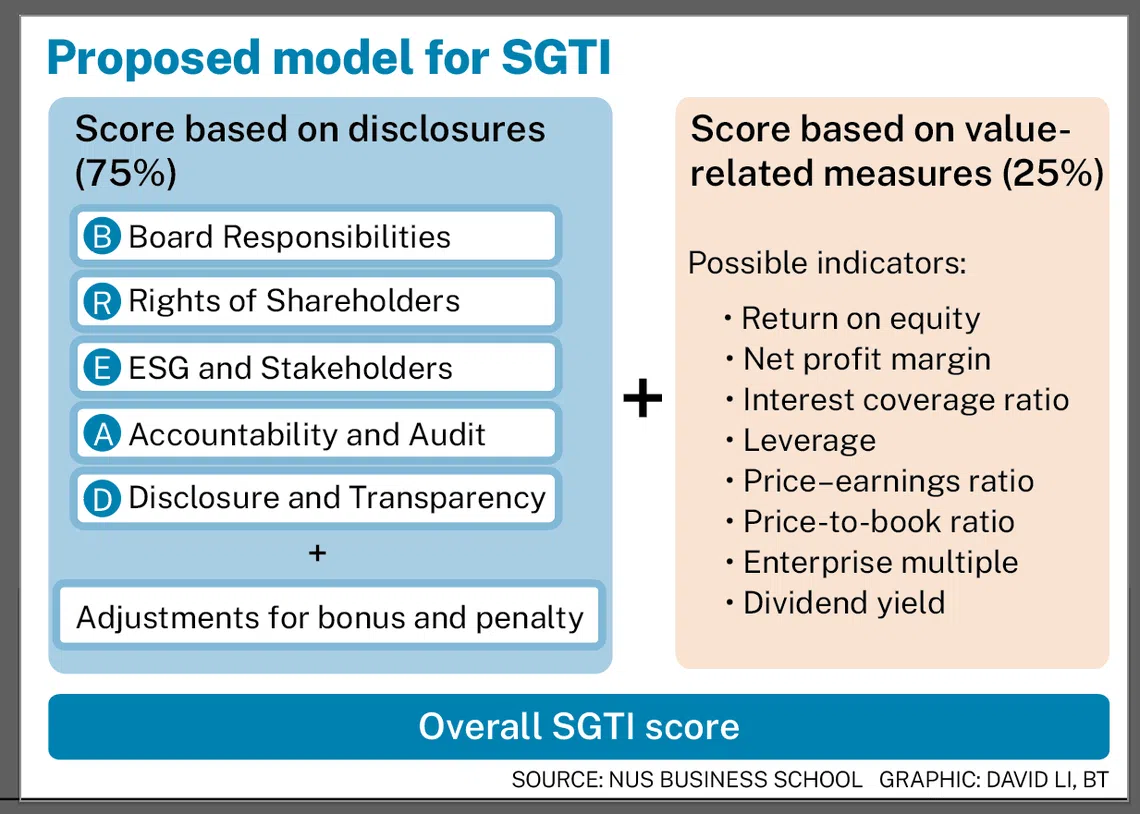 Proposed model for SGTI

Score based on disclosures (75%)

B Board Responsibilities

R Rights of Shareholders

E ESG and Stakeholders

A Accountability and Audit

D Disclosure and Transparency

+

Adjustments for bonus and penalty

+

Score based on value-related measures (25%)

Possible indicators:

• Return on equity
• Net profit margin
• Interest coverage ratio
• Leverage
• Price–earnings ratio
• Price-to-book ratio
• Enterprise multiple
• Dividend yield

Overall SGTI score

SOURCE: NUS BUSINESS SCHOOL GRAPHIC: DAVID LI, BT